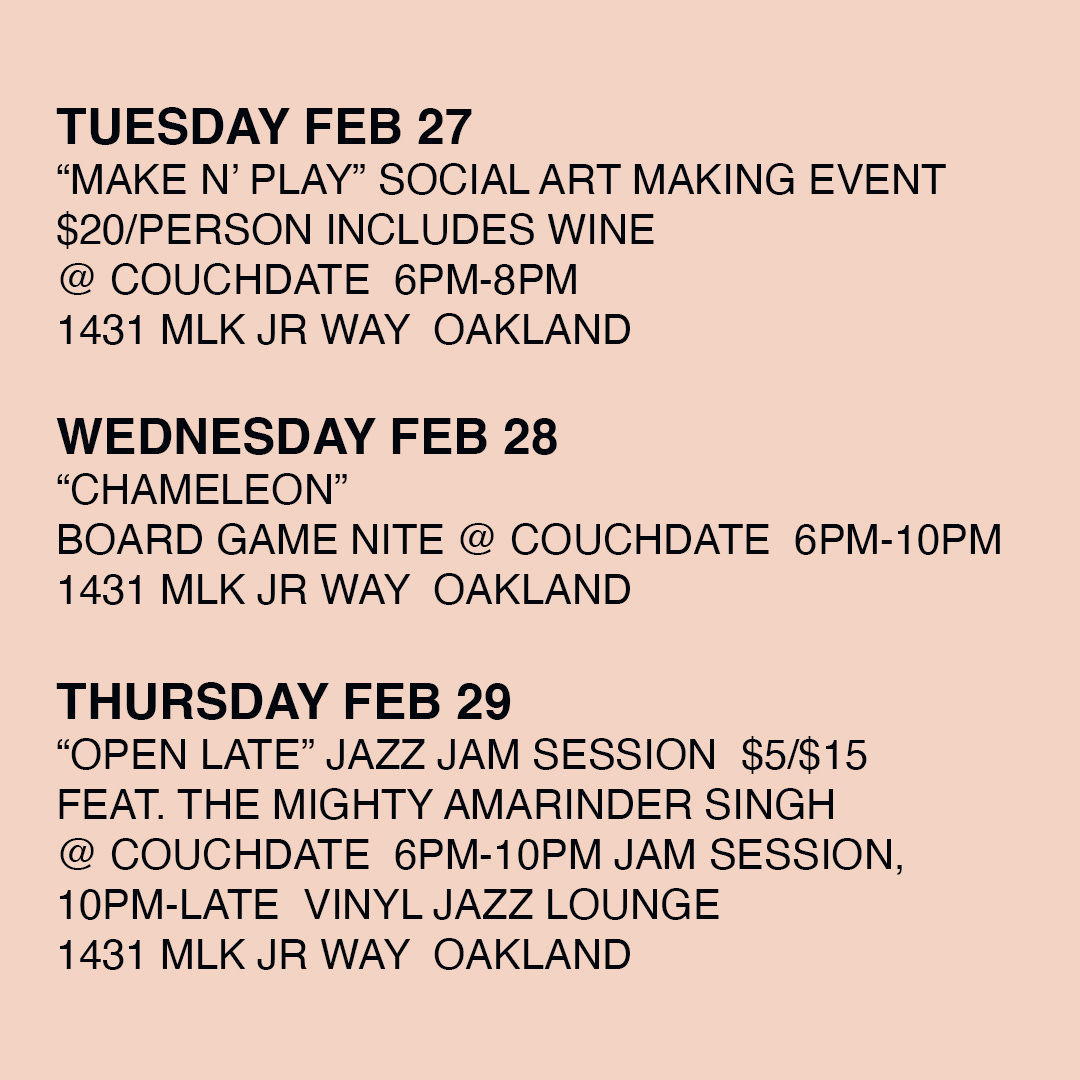 TUESDAY FEB 27
“MAKE N’ PLAY” SOCIAL ART MAKING EVENT
\$20/PERSON INCLUDES WINE
@ COUCHDATE 6PM-8PM
1431 MLK JR WAY OAKLAND

WEDNESDAY FEB 28
“CHAMELEON”
BOARD GAME NITE @ COUCHDATE 6PM-10PM
1431 MLK JR WAY OAKLAND

THURSDAY FEB 29
“OPEN LATE” JAZZ JAM SESSION \$5/\$15
FEAT. THE MIGHTY AMARINDER SINGH
@ COUCHDATE 6PM-10PM JAM SESSION,
10PM-LATE VINYL JAZZ LOUNGE
1431 MLK JR WAY OAKLAND